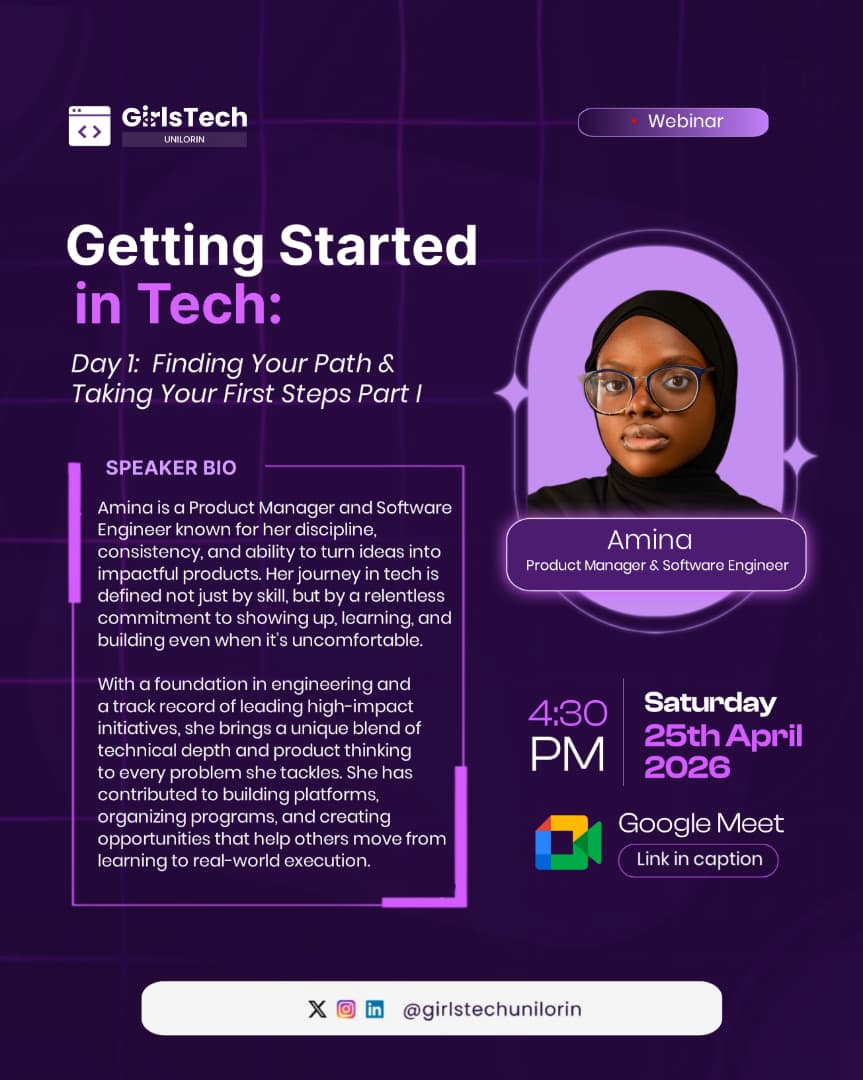 GirlsTech
UNILORIN

Webinar

Getting Started in Tech:

Day 1: Finding Your Path & Taking Your First Steps Part I

SPEAKER BIO

Amina is a Product Manager and Software Engineer known for her discipline, consistency, and ability to turn ideas into impactful products. Her journey in tech is defined not just by skill, but by a relentless commitment to showing up, learning, and building even when it's uncomfortable.

With a foundation in engineering and a track record of leading high-impact initiatives, she brings a unique blend of technical depth and product thinking to every problem she tackles. She has contributed to building platforms, organizing programs, and creating opportunities that help others move from learning to real-world execution.

Amina
Product Manager & Software Engineer

4:30 PM

Saturday
25th April 2026

Google Meet
Link in caption

@girlstechunilorin